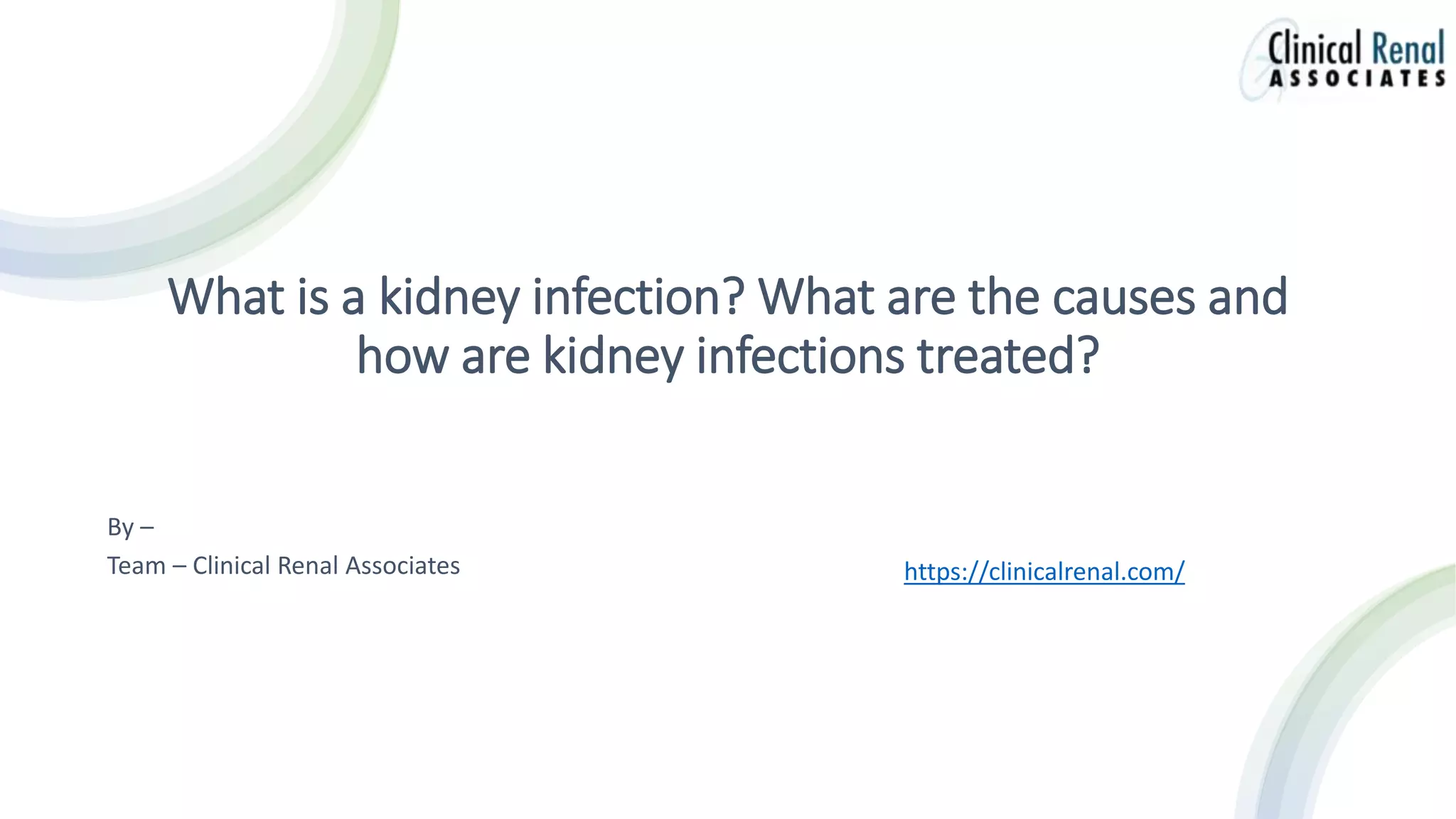 Clinical Renal
ASSOCIATES

What is a kidney infection? What are the causes and how are kidney infections treated?

By –
Team – Clinical Renal Associates

https://clinicalrenal.com/